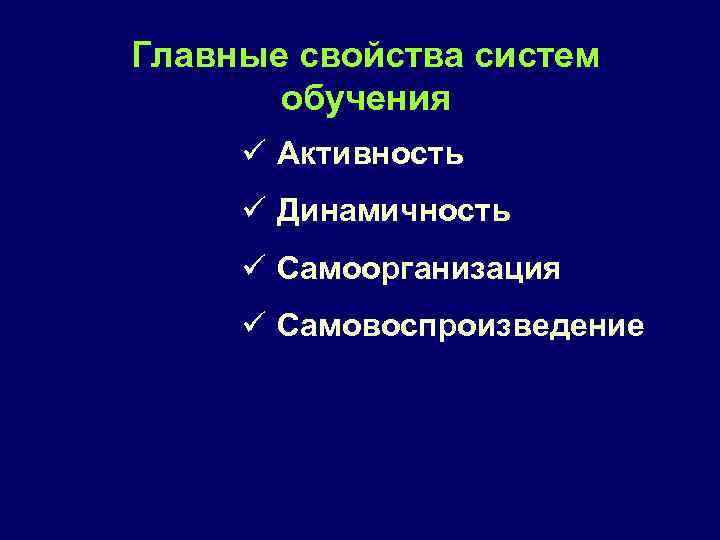 Главные свойства систем обучения

✓ Активность

✓ Динамичность

✓ Самоорганизация

✓ Самовоспроизведение